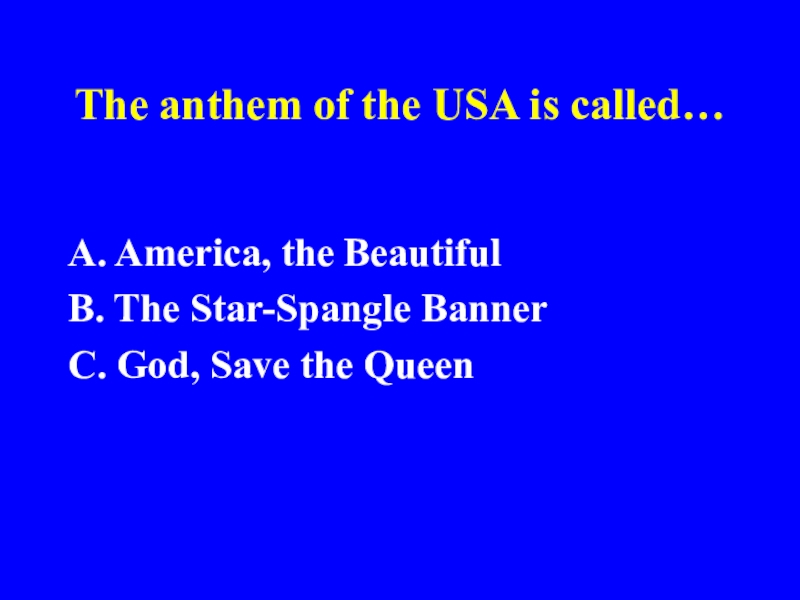 The anthem of the USA is called…

A. America, the Beautiful
B. The Star-Spangle Banner
C. God, Save the Queen